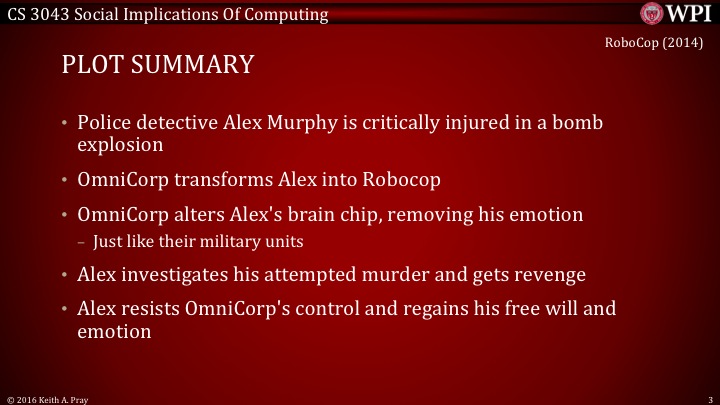 CS 3043 Social Implications Of Computing

WPI

RoboCop (2014)

PLOT SUMMARY

• Police detective Alex Murphy is critically injured in a bomb explosion

• OmniCorp transforms Alex into Robocop

• OmniCorp alters Alex's brain chip, removing his emotion

– Just like their military units

• Alex investigates his attempted murder and gets revenge

• Alex resists OmniCorp's control and regains his free will and emotion

© 2016 Keith A. Pray

3